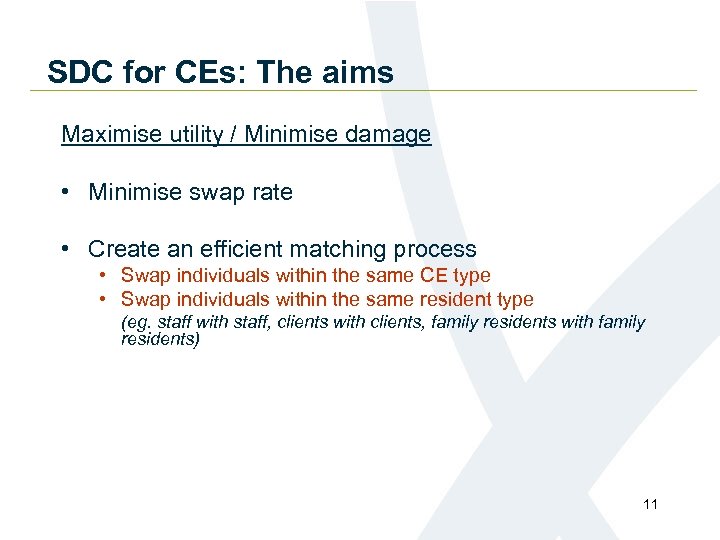 SDC for CEs: The aims

Maximise utility / Minimise damage

• Minimise swap rate

• Create an efficient matching process
  • Swap individuals within the same CE type
  • Swap individuals within the same resident type
    (eg. staff with staff, clients with clients, family residents with family residents)

11